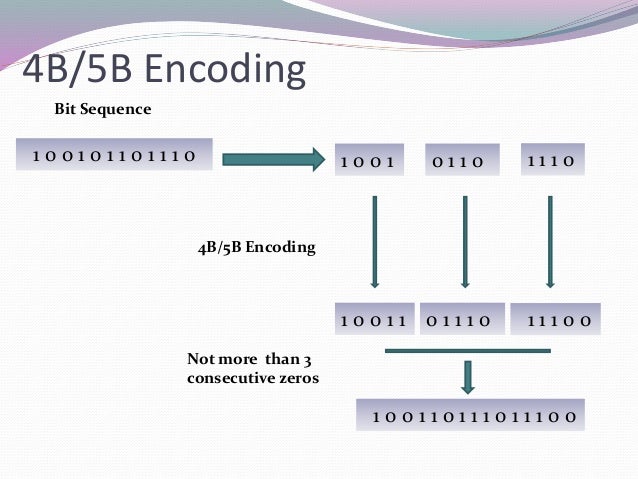 4B/5B Encoding

Bit Sequence

1 0 0 1 0 1 1 0 1 1 1 0

1 0 0 1

0 1 1 0

1 1 1 0

4B/5B Encoding

1 0 0 1 1

0 1 1 1 0

1 1 1 0 0

Not more than 3 consecutive zeros

1 0 0 1 1 0 1 1 1 0 1 1 1 0 0